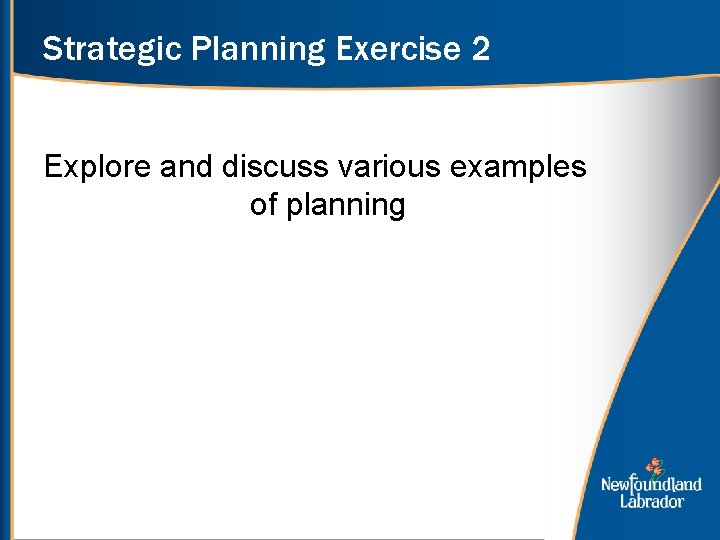 Strategic Planning Exercise 2

Explore and discuss various examples of planning

Newfoundland Labrador